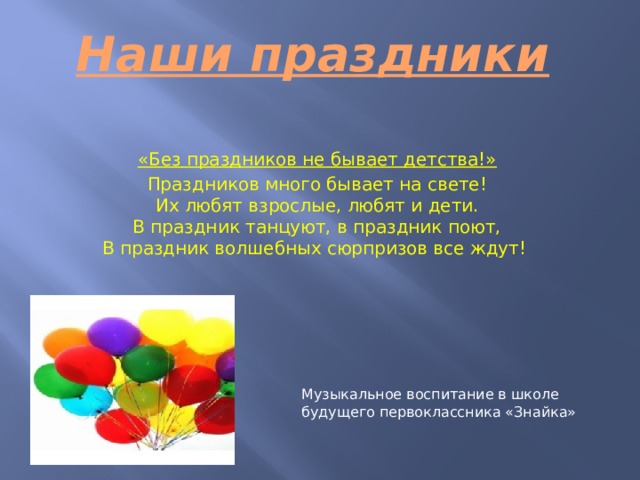 Наши праздники

«Без праздников не бывает детства!»

Праздников много бывает на свете!
Их любят взрослые, любят и дети.
В праздник танцуют, в праздник поют,
В праздник волшебных сюрпризов все ждут!

Музыкальное воспитание в школе будущего первоклассника «Знайка»